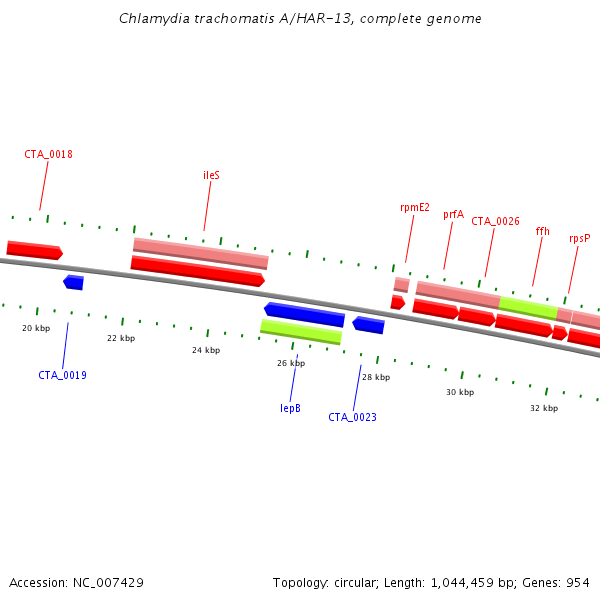 Chlamydia trachomatis A/HAR-13, complete genome

CTA_0018

ileS

rpmE2

prfA

CTA_0026

ffh

rpsP

20 kbp

22 kbp

24 kbp

26 kbp

28 kbp

30 kbp

32 kbp

CTA_0019

lepB

CTA_0023

Accession: NC_007429

Topology: circular; Length: 1,044,459 bp; Genes: 954